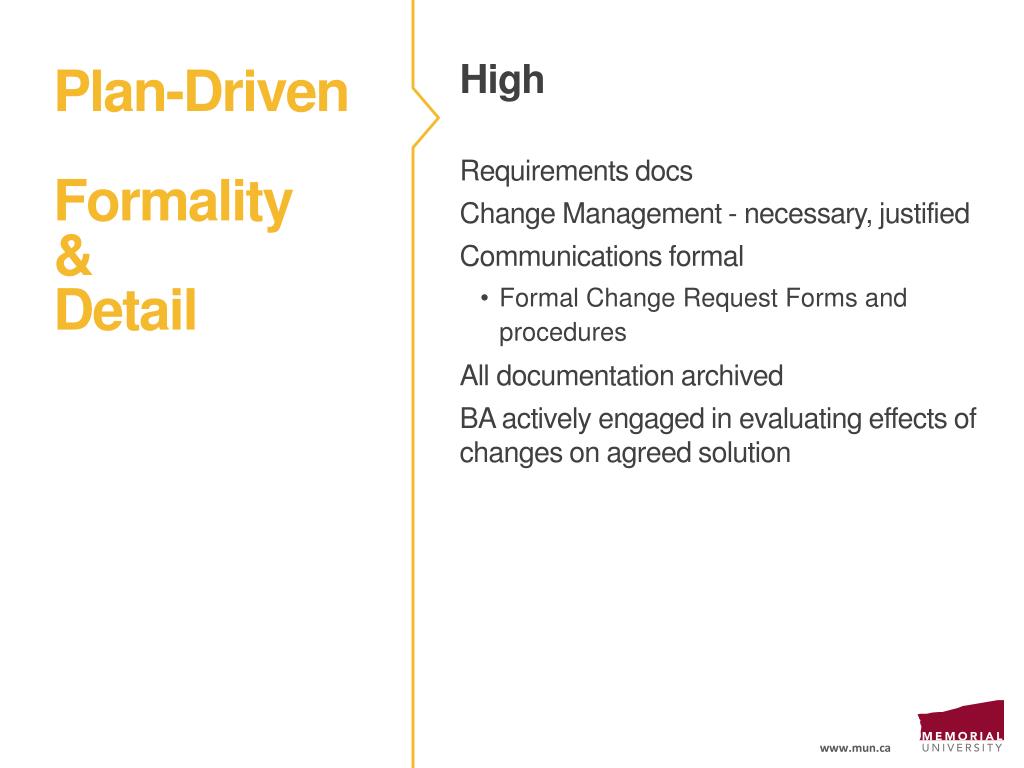 Plan-Driven

Formality
&
Detail

High

Requirements docs

Change Management - necessary, justified

Communications formal

• Formal Change Request Forms and procedures

All documentation archived

BA actively engaged in evaluating effects of changes on agreed solution

www.mun.ca

MEMORIAL
UNIVERSITY